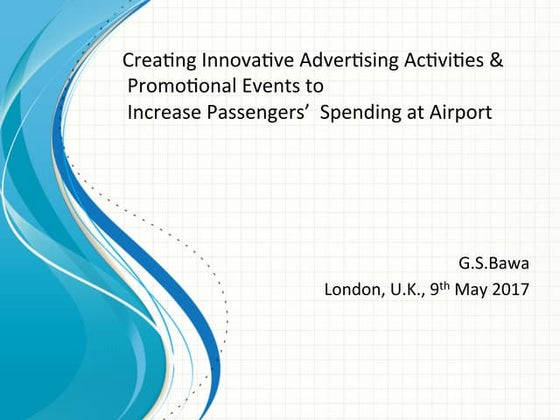 Creating Innovative Advertising Activities & Promotional Events to Increase Passengers' Spending at Airport

G.S.Bawa
London, U.K., 9th May 2017